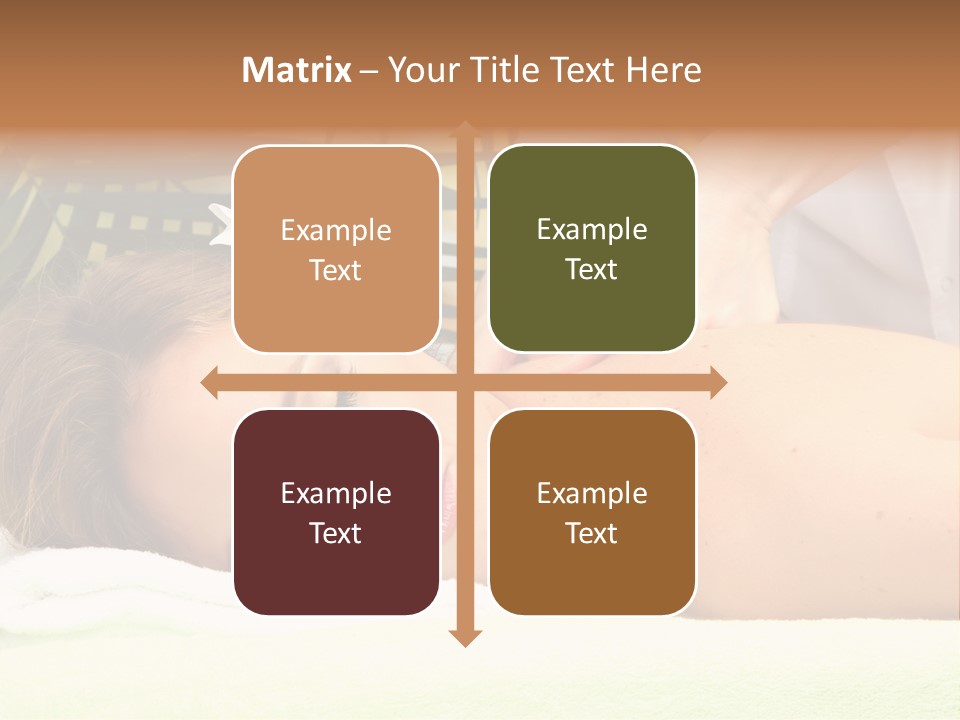 Matrix – Your Title Text Here

Example Text

Example Text

Example Text

Example Text